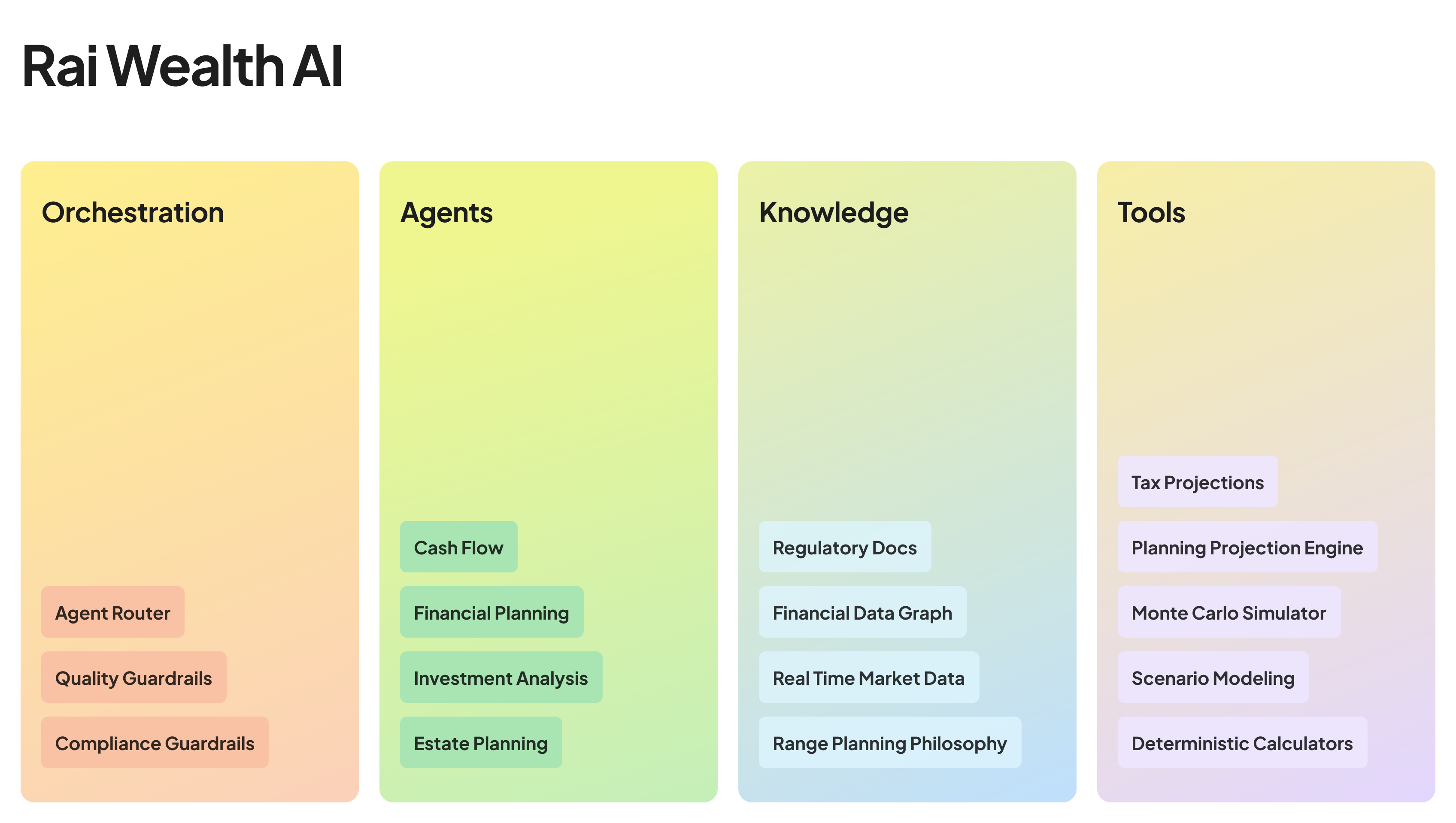 Rai Wealth AI

Orchestration

Agent Router

Quality Guardrails

Compliance Guardrails

Agents

Cash Flow

Financial Planning

Investment Analysis

Estate Planning

Knowledge

Regulatory Docs

Financial Data Graph

Real Time Market Data

Range Planning Philosophy

Tools

Tax Projections

Planning Projection Engine

Monte Carlo Simulator

Scenario Modeling

Deterministic Calculators